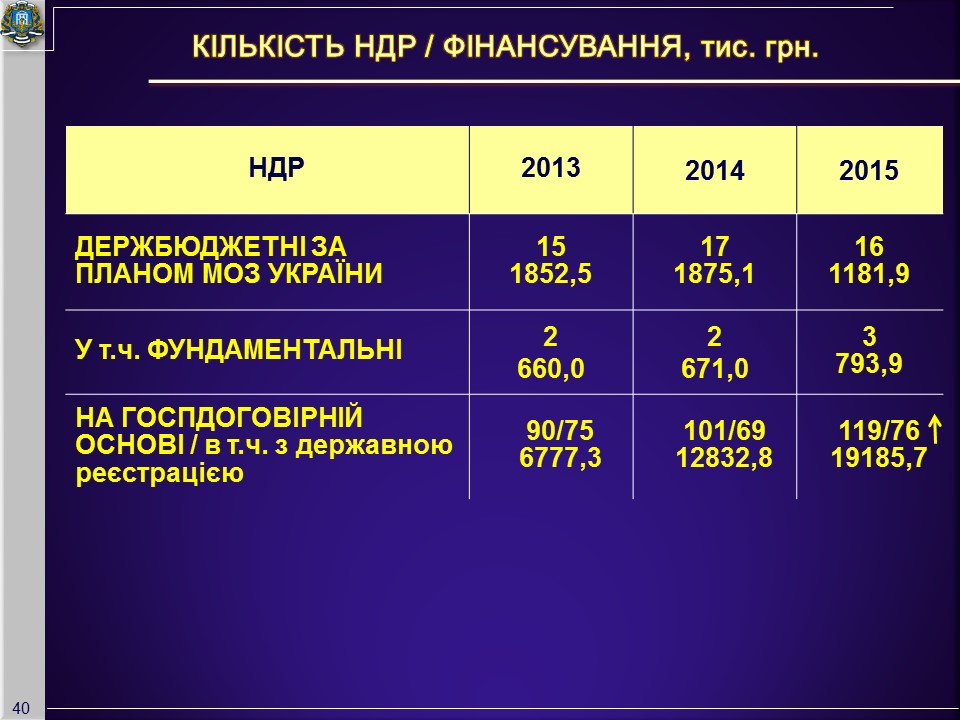 КІЛЬКІСТЬ НДР / ФІНАНСУВАННЯ, тис. грн.

| НДР | 2013 | 2014 | 2015 |
|---|---|---|---|
| ДЕРЖБЮДЖЕТНІ ЗА ПЛАНОМ МОЗ УКРАЇНИ | 15 1852,5 | 17 1875,1 | 16 1181,9 |
| У т.ч. ФУНДАМЕНТАЛЬНІ | 2 660,0 | 2 671,0 | 3 793,9 |
| НА ГОСПДОГОВІРНІЙ ОСНОВІ / в т.ч. з державною реєстрацією | 90/75 6777,3 | 101/69 12832,8 | 119/76 ↑ 19185,7 |

40